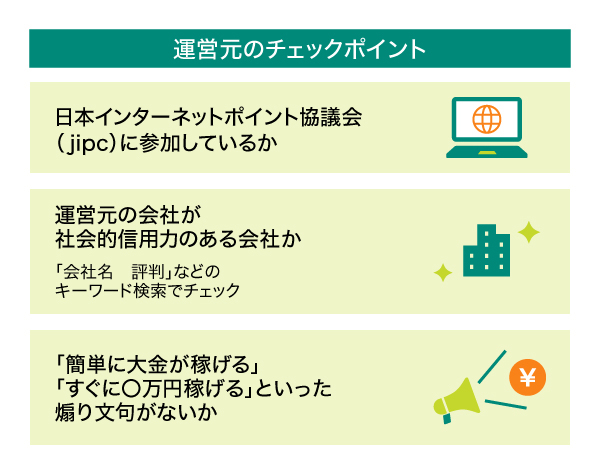 運営元のチェックポイント

日本インターネットポイント協議会（jipc）に参加しているか

運営元の会社が社会的信用力のある会社か

「会社名　評判」などのキーワード検索でチェック

「簡単に大金が稼げる」「すぐに〇万円稼げる」といった煽り文句がないか

¥